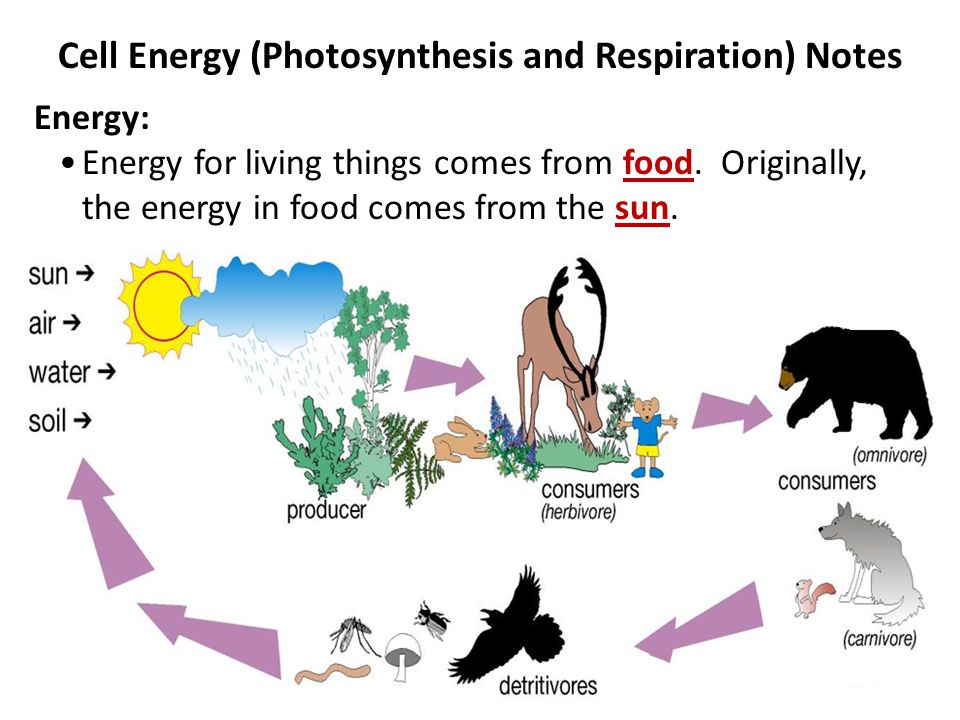 Cell Energy (Photosynthesis and Respiration) Notes

Energy:

• Energy for living things comes from food. Originally, the energy in food comes from the sun.

sun →
air →
water →
soil →

producer

consumers
(herbivore)

(omnivore)
consumers

(carnivore)

detritivores